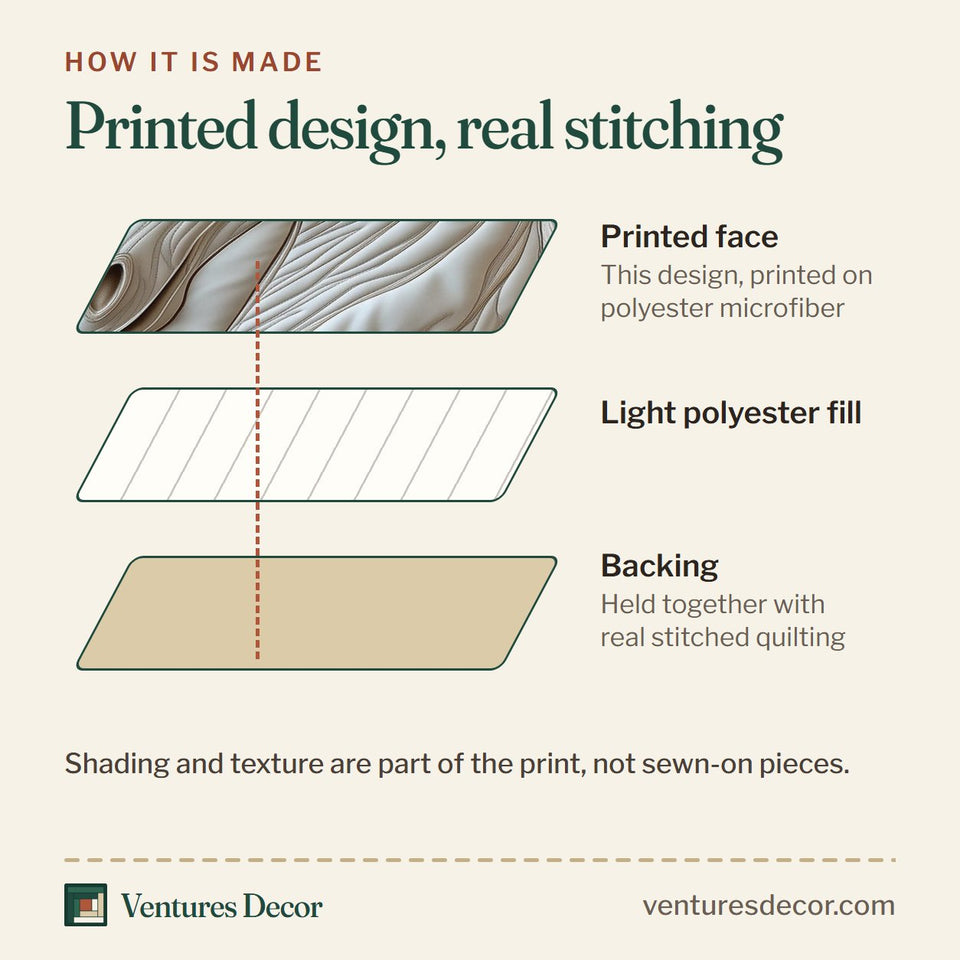 HOW IT IS MADE

Printed design, real stitching

Printed face
This design, printed on polyester microfiber

Light polyester fill

Backing
Held together with real stitched quilting

Shading and texture are part of the print, not sewn-on pieces.

Ventures Decor

venturesdecor.com